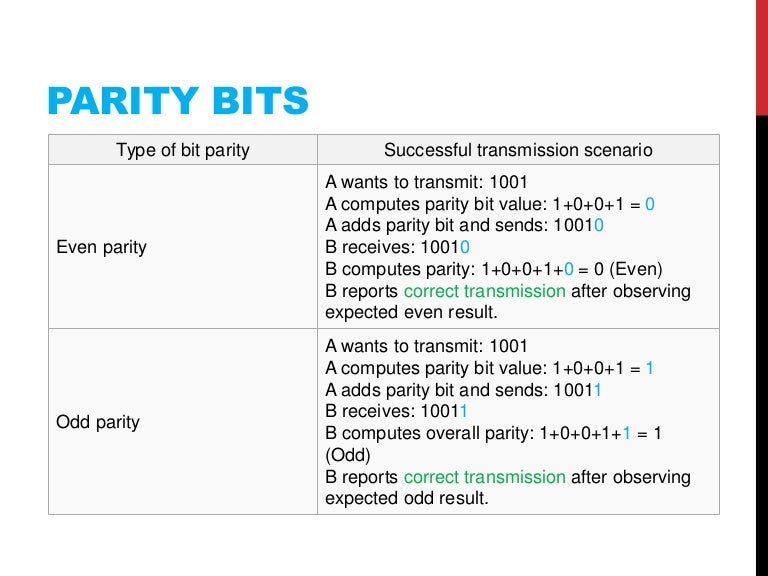 PARITY BITS

| Type of bit parity | Successful transmission scenario |
|---|---|
| Even parity | A wants to transmit: 1001<br>A computes parity bit value: 1+0+0+1 = 0<br>A adds parity bit and sends: 10010<br>B receives: 10010<br>B computes parity: 1+0+0+1+0 = 0 (Even)<br>B reports correct transmission after observing expected even result. |
| Odd parity | A wants to transmit: 1001<br>A computes parity bit value: 1+0+0+1 = 1<br>A adds parity bit and sends: 10011<br>B receives: 10011<br>B computes overall parity: 1+0+0+1+1 = 1 (Odd)<br>B reports correct transmission after observing expected odd result. |